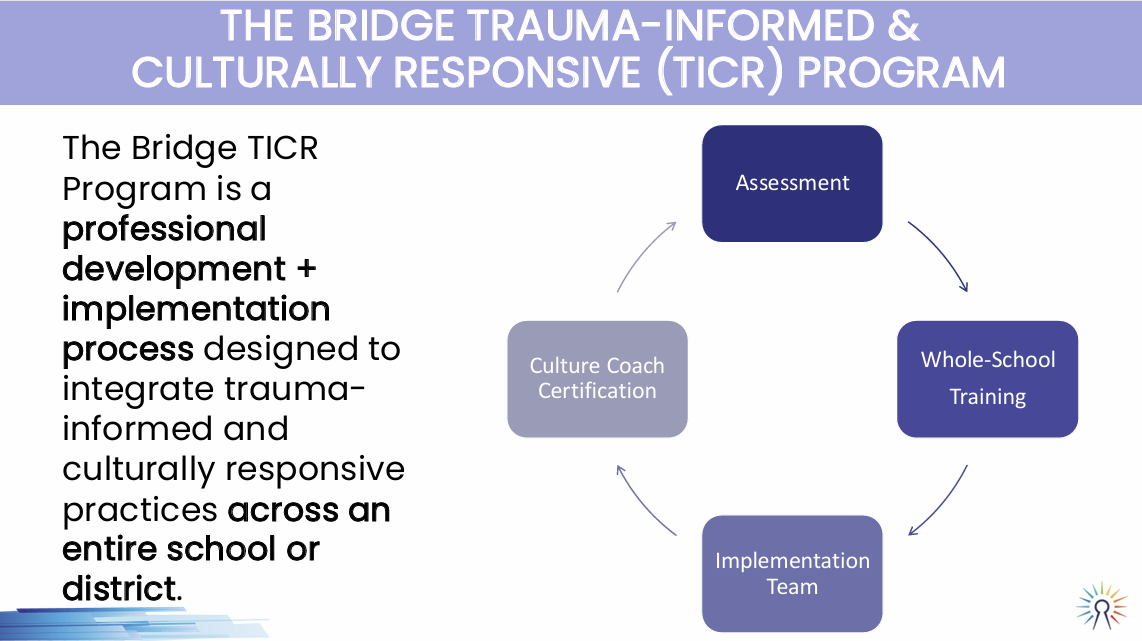 THE BRIDGE TRAUMA-INFORMED & CULTURALLY RESPONSIVE (TICR) PROGRAM

The Bridge TICR Program is a professional development + implementation process designed to integrate trauma-informed and culturally responsive practices across an entire school or district.

Assessment

Whole-School Training

Implementation Team

Culture Coach Certification